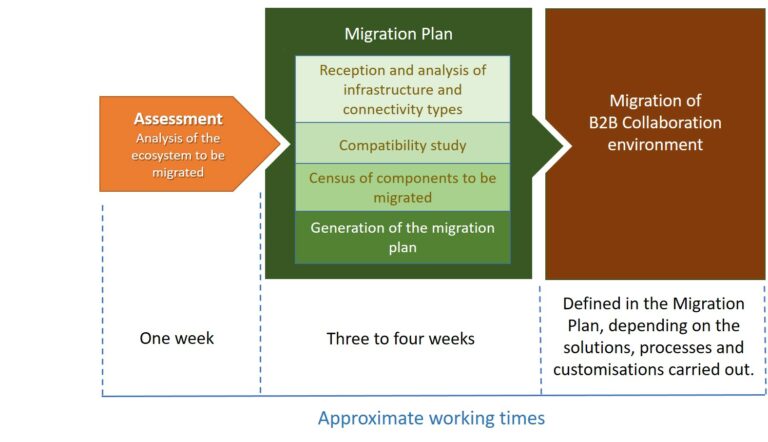 Assessment
Analysis of the ecosystem to be migrated

Migration Plan

Reception and analysis of infrastructure and connectivity types

Compatibility study

Census of components to be migrated

Generation of the migration plan

Migration of B2B Collaboration environment

One week

Three to four weeks

Defined in the Migration Plan, depending on the solutions, processes and customisations carried out.

Approximate working times